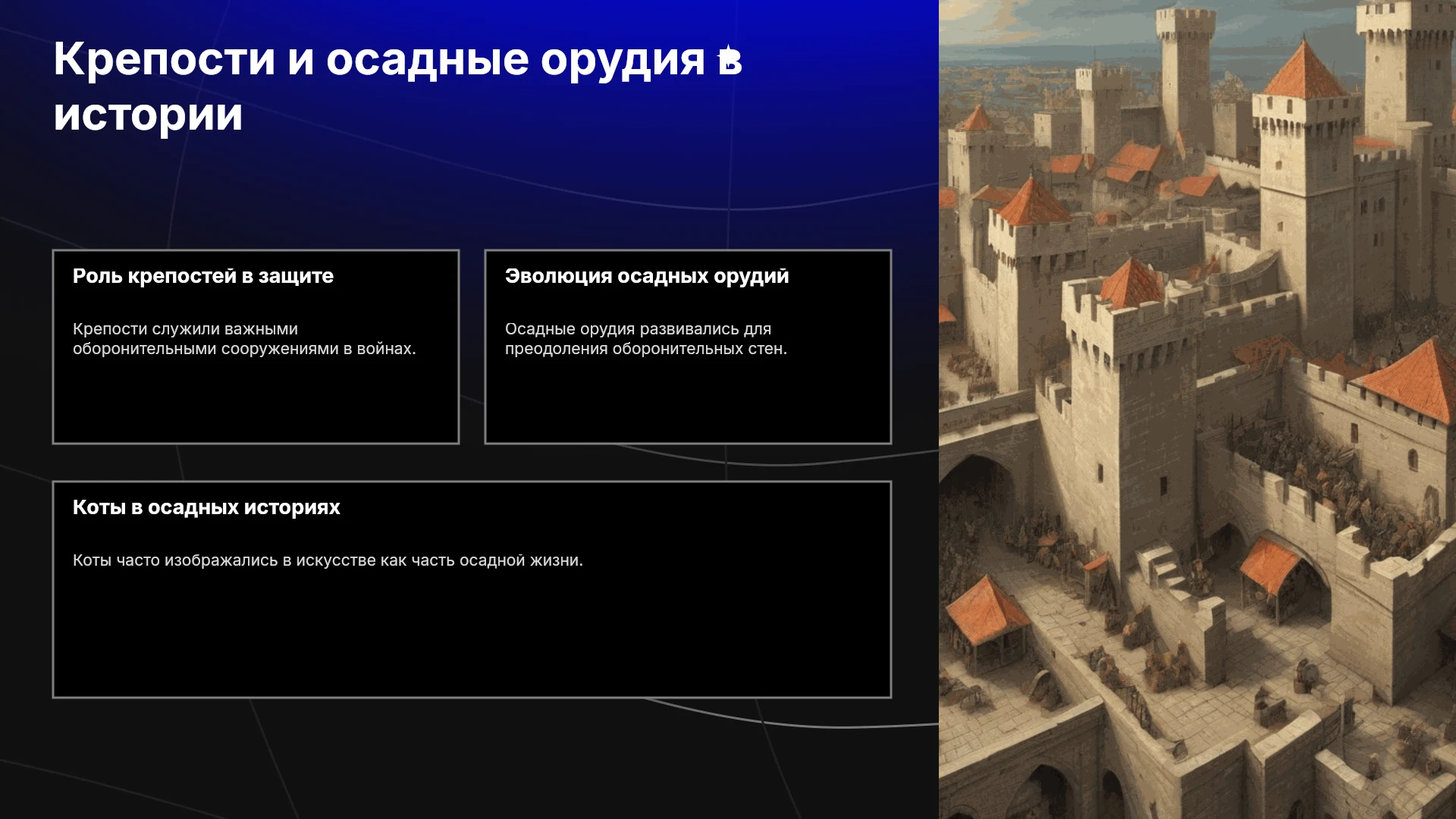 Крепости и осадные орудия в истории

Роль крепостей в защите

Крепости служили важными оборонительными сооружениями в войнах.

Эволюция осадных орудий

Осадные орудия развивались для преодоления оборонительных стен.

Коты в осадных историях

Коты часто изображались в искусстве как часть осадной жизни.